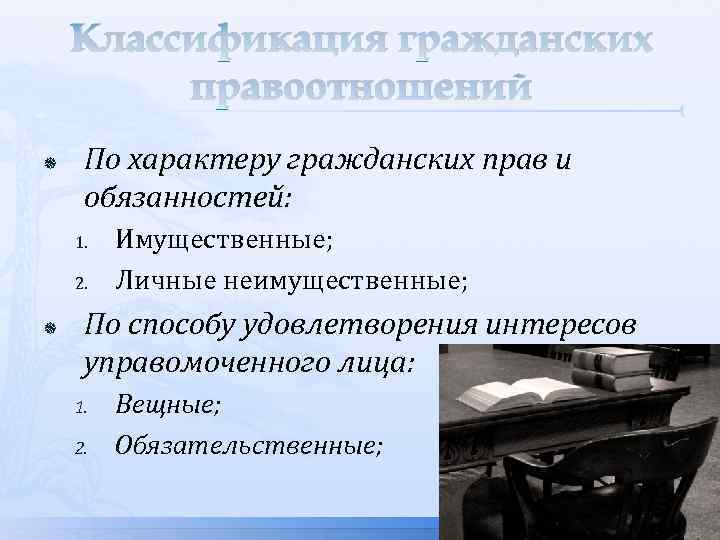 Классификация гражданских правоотношений

По характеру гражданских прав и обязанностей:
1. Имущественные;
2. Личные неимущественные;

По способу удовлетворения интересов управомоченного лица:
1. Вещные;
2. Обязательственные;